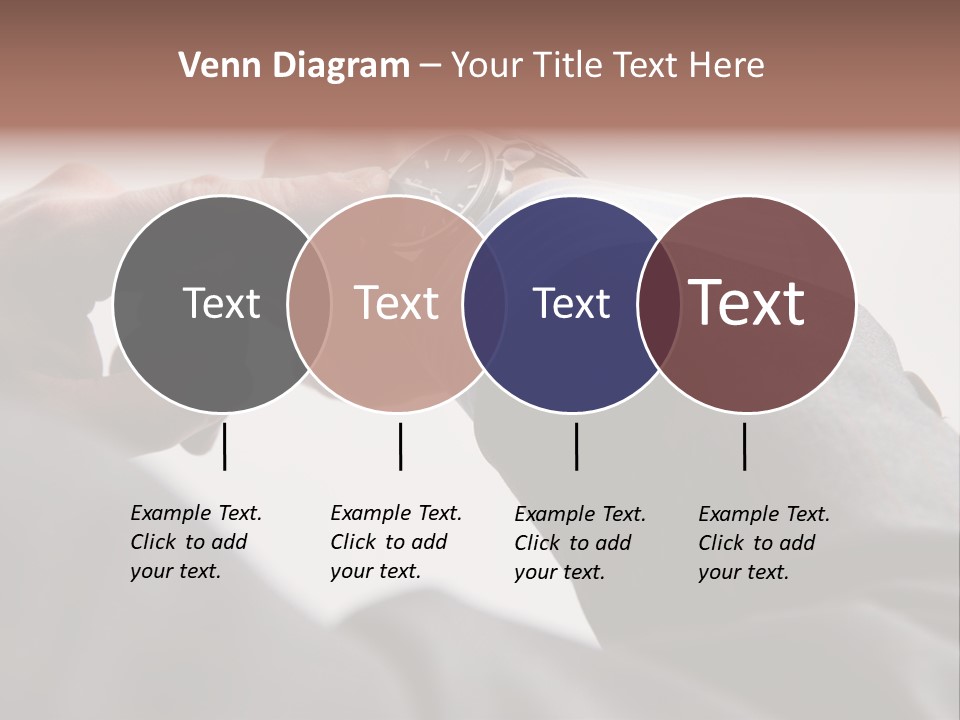 Venn Diagram – Your Title Text Here

Text

Text

Text

Text

Example Text. Click to add your text.

Example Text. Click to add your text.

Example Text. Click to add your text.

Example Text. Click to add your text.